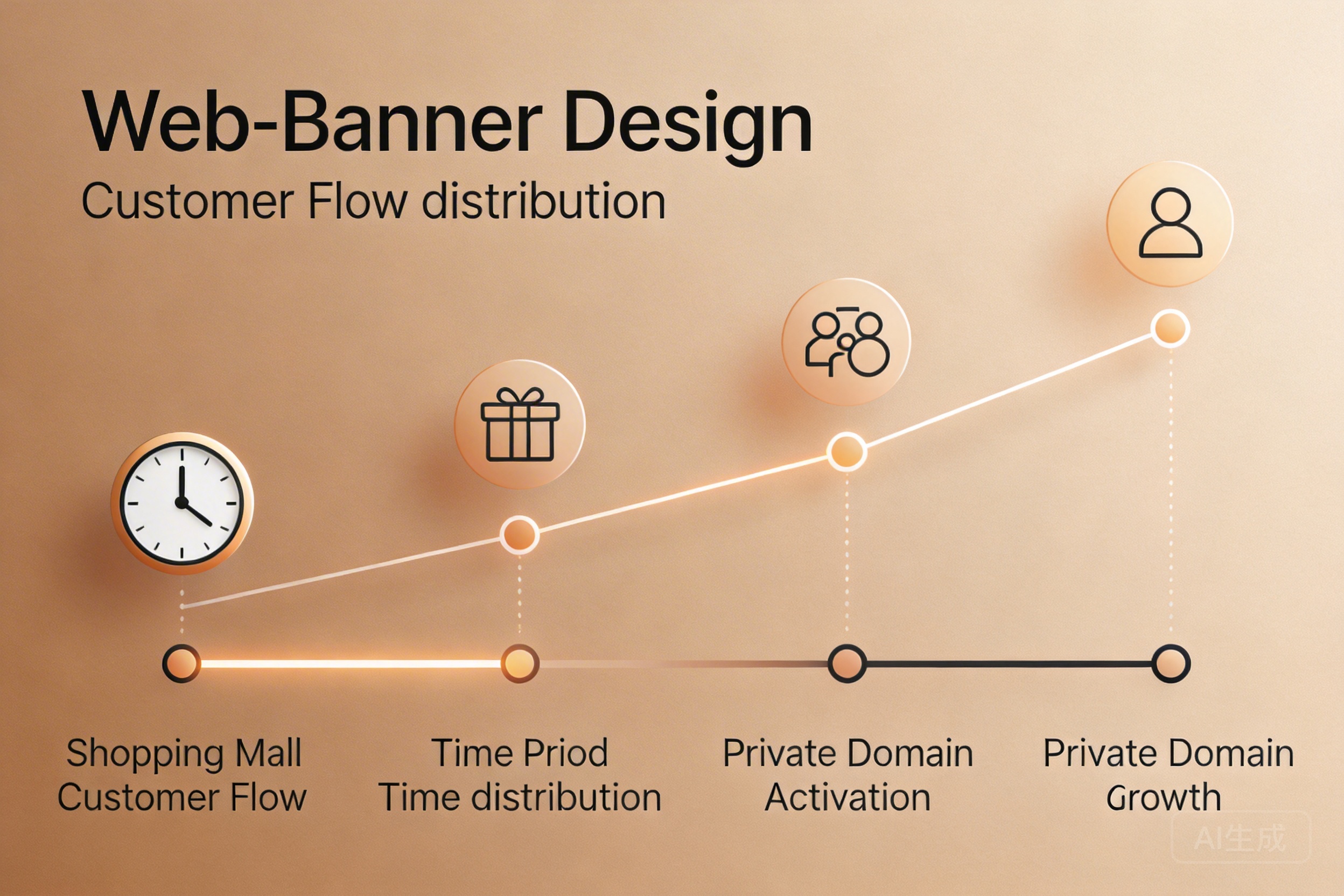 Web-Banner Design
Customer Flow distribution

Shopping Mall
Customer Flow

Time Priod
Time distribution

Private Domain
Activation

Private Domain
Growth

AI生成